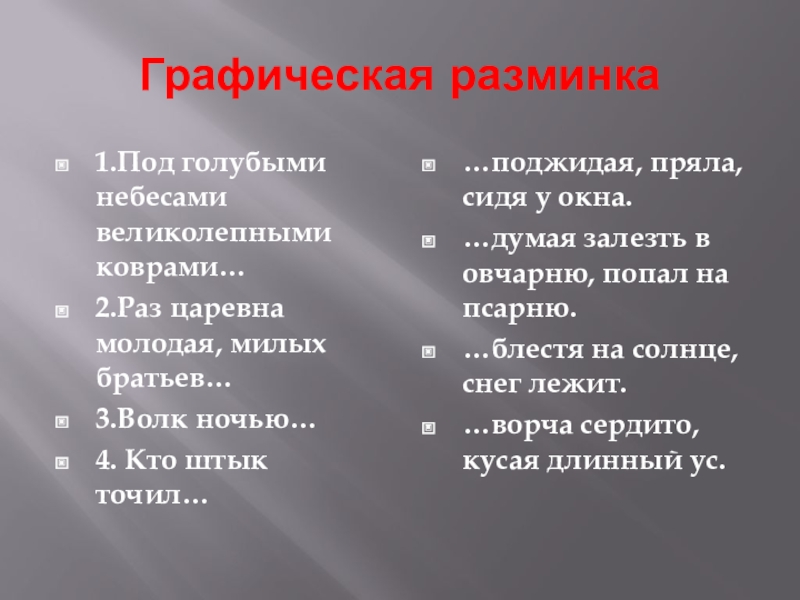 Графическая разминка

1.Под голубыми небесами великолепными коврами…

2.Раз царевна молодая, милых братьев…

3.Волк ночью…

4. Кто штык точил…

…поджидая, пряла, сидя у окна.

…думая залезть в овчарню, попал на псарню.

…блестя на солнце, снег лежит.

…ворча сердито, кусая длинный ус.